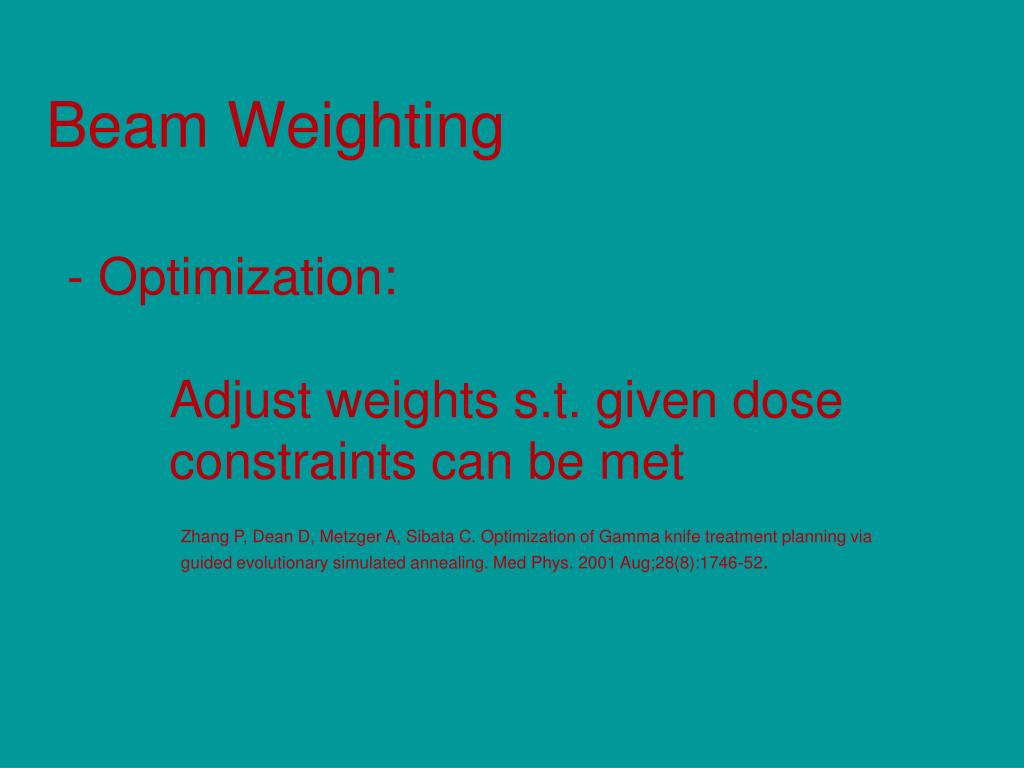 Beam Weighting

- Optimization:

Adjust weights s.t. given dose constraints can be met

Zhang P, Dean D, Metzger A, Sibata C. Optimization of Gamma knife treatment planning via guided evolutionary simulated annealing. Med Phys. 2001 Aug;28(8):1746-52.